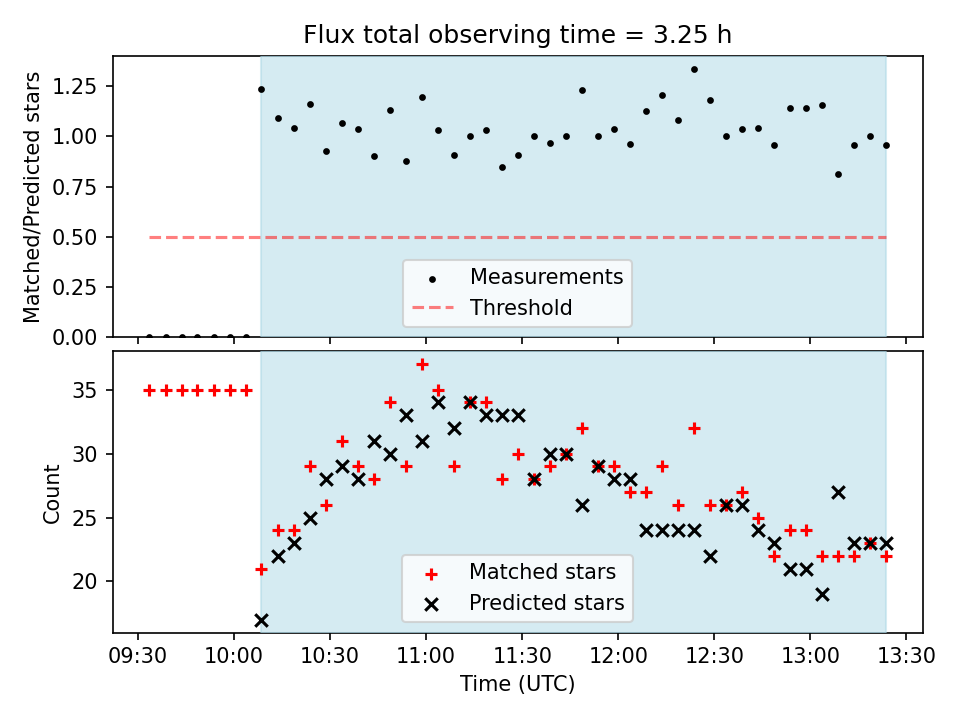 Flux total observing time = 3.25 h

Matched/Predicted stars

1.25
1.00
0.75
0.50
0.25
0.00

Measurements
Threshold

Count

35
30
25
20

Matched stars
Predicted stars

09:30 10:00 10:30 11:00 11:30 12:00 12:30 13:00 13:30

Time (UTC)